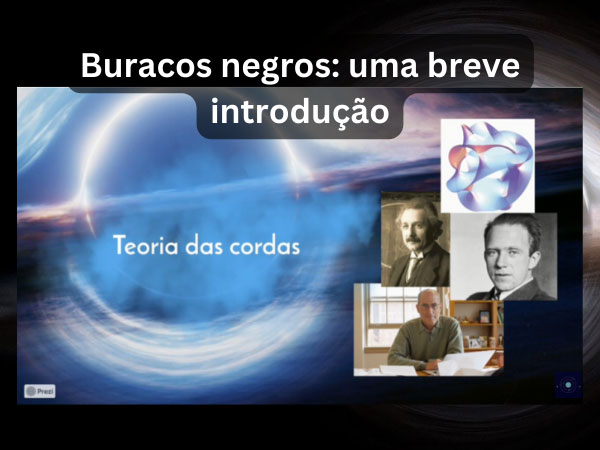 Buracos negros: uma breve introdução

Teoria das cordas

Prezi